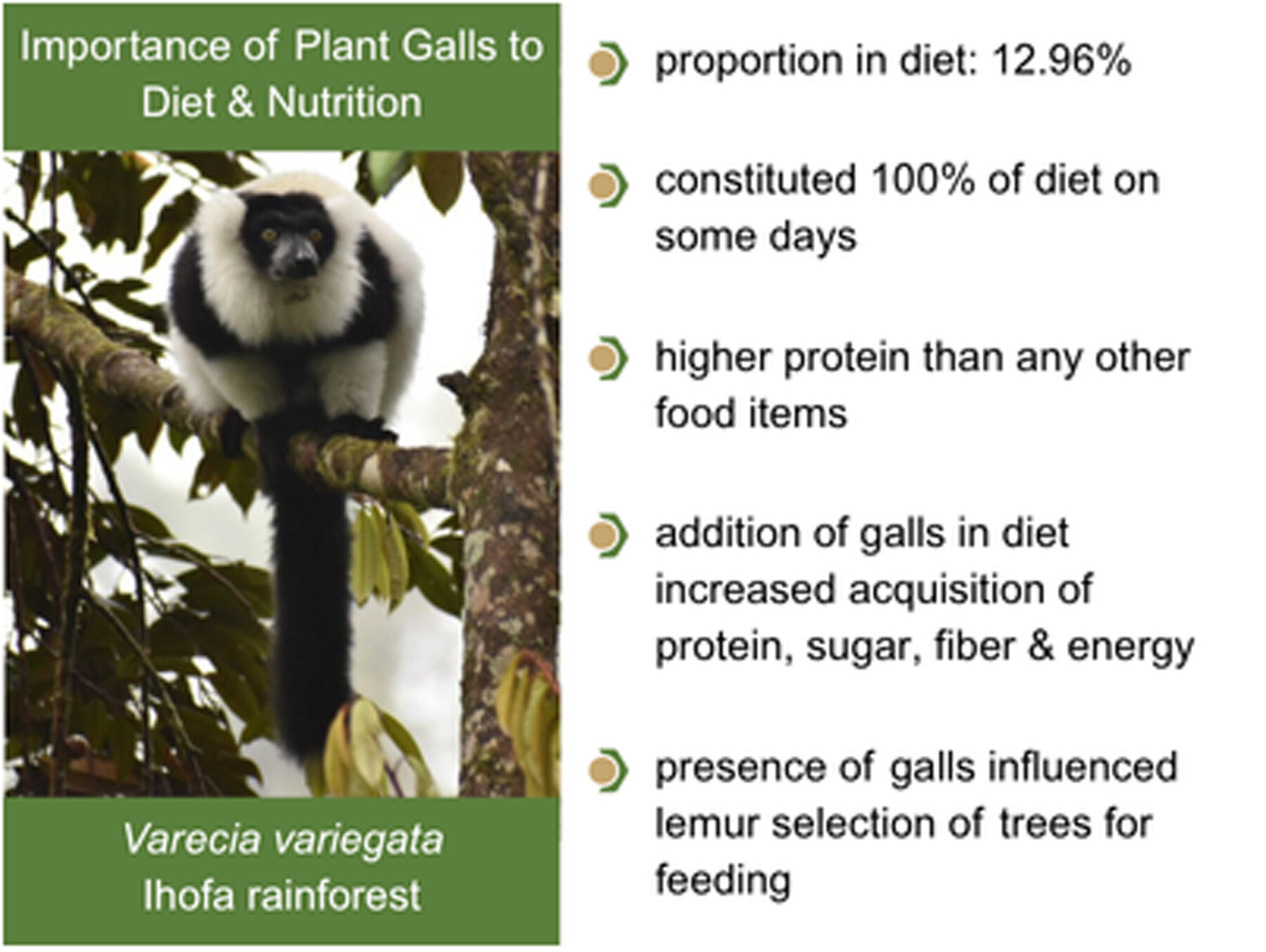 Importance of Plant Galls to Diet & Nutrition

Varecia variegata
Ihofa rainforest

proportion in diet: 12.96%

constituted 100% of diet on some days

higher protein than any other food items

addition of galls in diet increased acquisition of protein, sugar, fiber & energy

presence of galls influenced lemur selection of trees for feeding